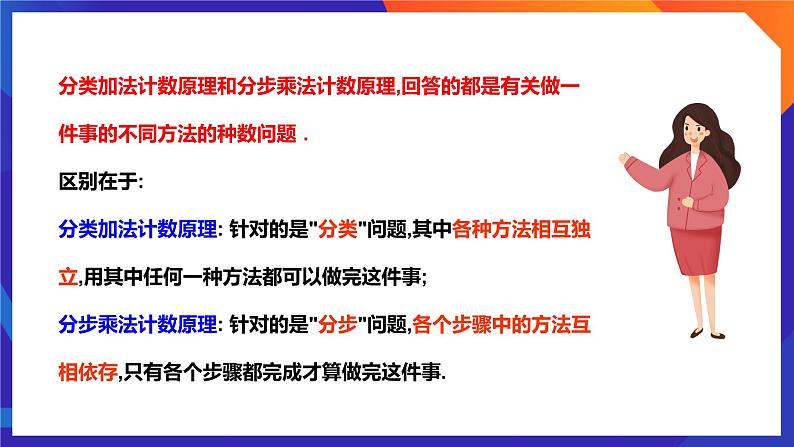 分类加法计数原理和分步乘法计数原理,回答的都是有关做一件事的不同方法的种数问题．

区别在于:

分类加法计数原理: 针对的是"分类"问题,其中各种方法相互独立,用其中任何一种方法都可以做完这件事;

分步乘法计数原理: 针对的是"分步"问题,各个步骤中的方法互相依存,只有各个步骤都完成才算做完这件事.